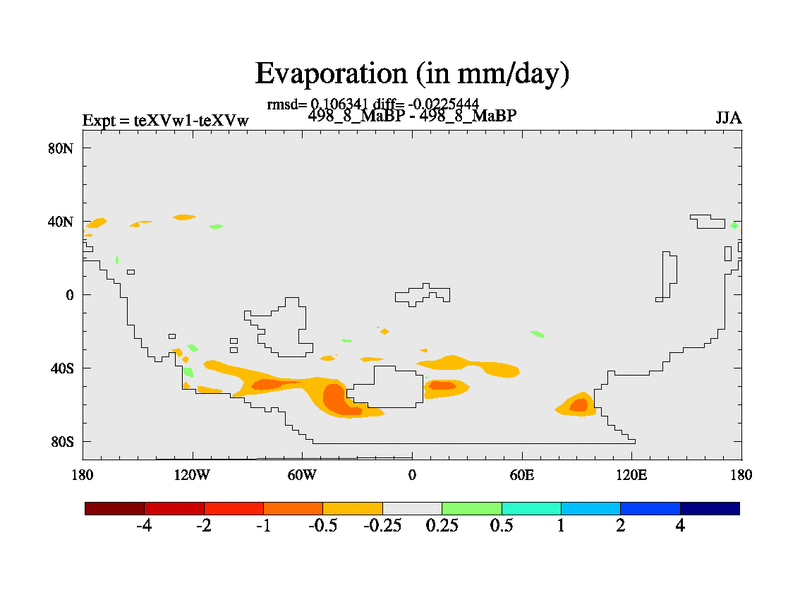 Evaporation (in mm/day)

rmsd= 0.106341 diff= -0.0225444
Expt = teXVw1-teXVw
498_8_MaBP - 498_8_MaBP
JJA

80N
40N
0
40S
80S

180
120W
60W
0
60E
120E
180

-4
-2
-1
-0.5
-0.25
0.25
0.5
1
2
4